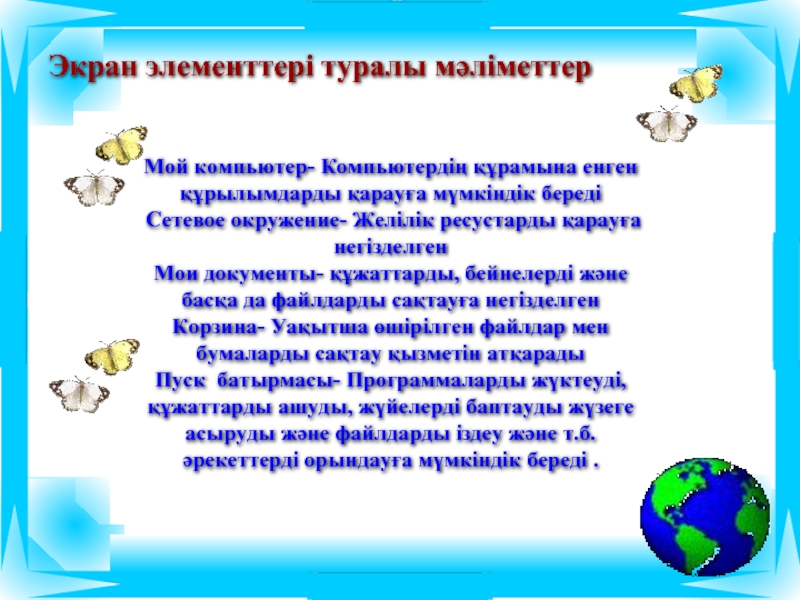 Экран элементтері туралы мәліметтер

Мой компьютер- Компьютердің құрамына енген құрылымдарды қарауға мүмкіндік береді
Сетевое окружение- Желілік ресустарды қарауға негізделген
Мои документы- құжаттарды, бейнелерді және басқа да файлдарды сақтауға негізделген
Корзина- Уақытша өшірілген файлдар мен бумаларды сақтау қызметін атқарады
Пуск батырмасы- Программаларды жүктеуді, құжаттарды ашуды, жүйелерді баптауды жүзеге асыруды және файлдарды іздеу және т.б. әрекеттерді орындауға мүмкіндік береді .